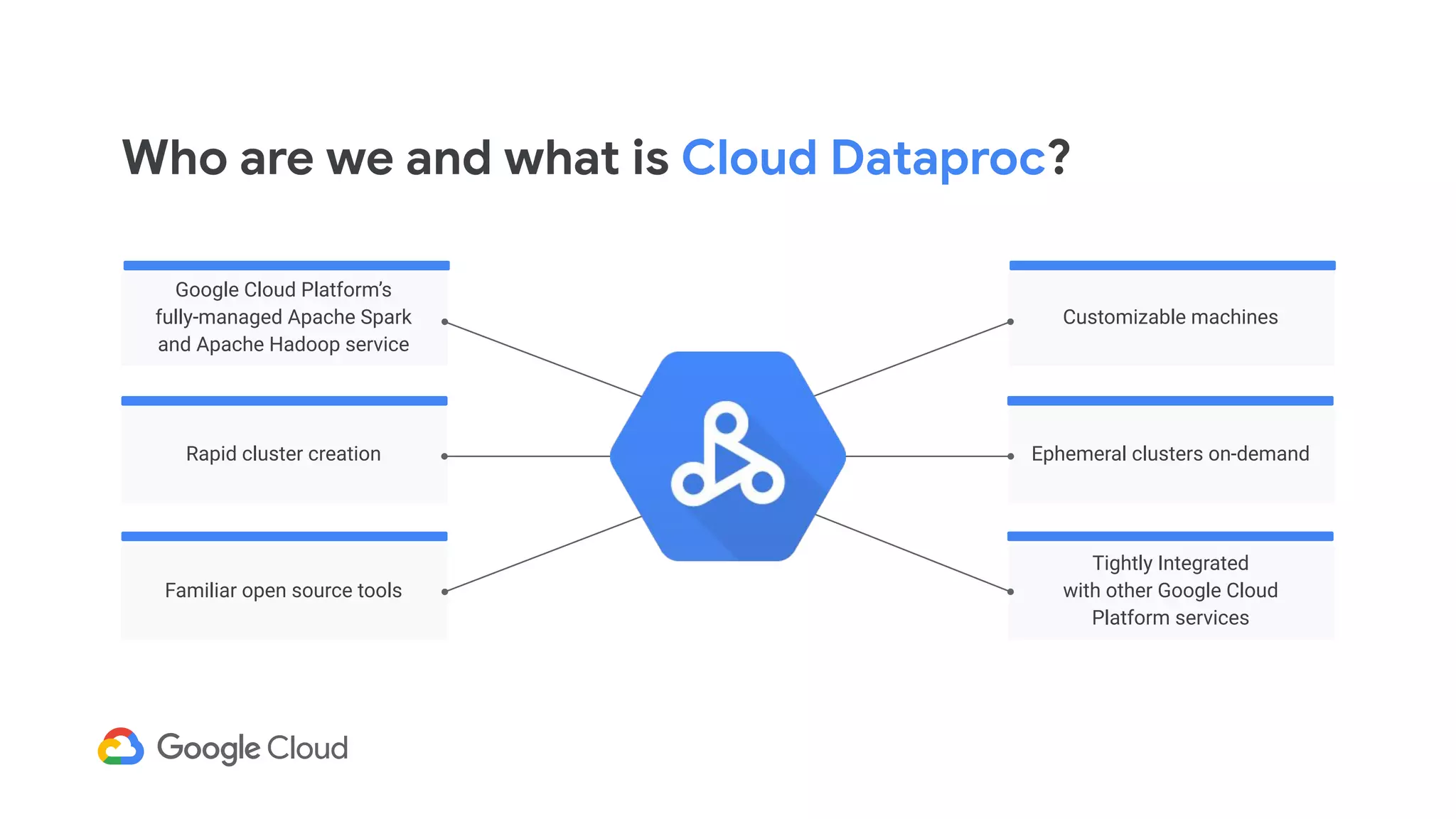 Who are we and what is Cloud Dataproc?

Google Cloud Platform's fully-managed Apache Spark and Apache Hadoop service

Rapid cluster creation

Familiar open source tools

Customizable machines

Ephemeral clusters on-demand

Tightly Integrated with other Google Cloud Platform services

Google Cloud